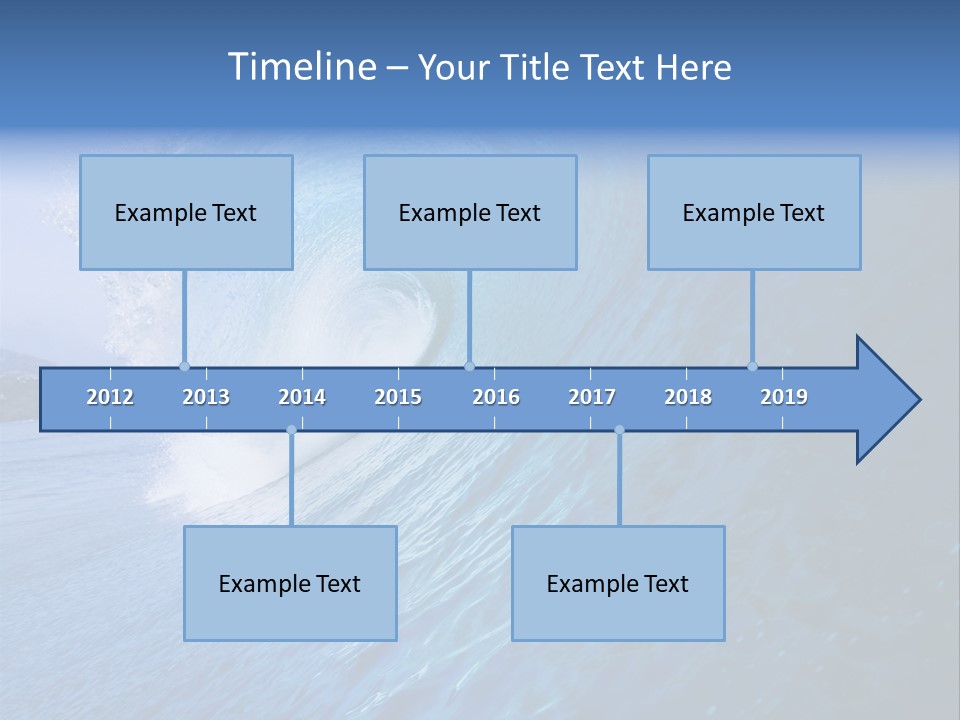 Timeline – Your Title Text Here

Example Text

Example Text

Example Text

2012 2013 2014 2015 2016 2017 2018 2019

Example Text

Example Text